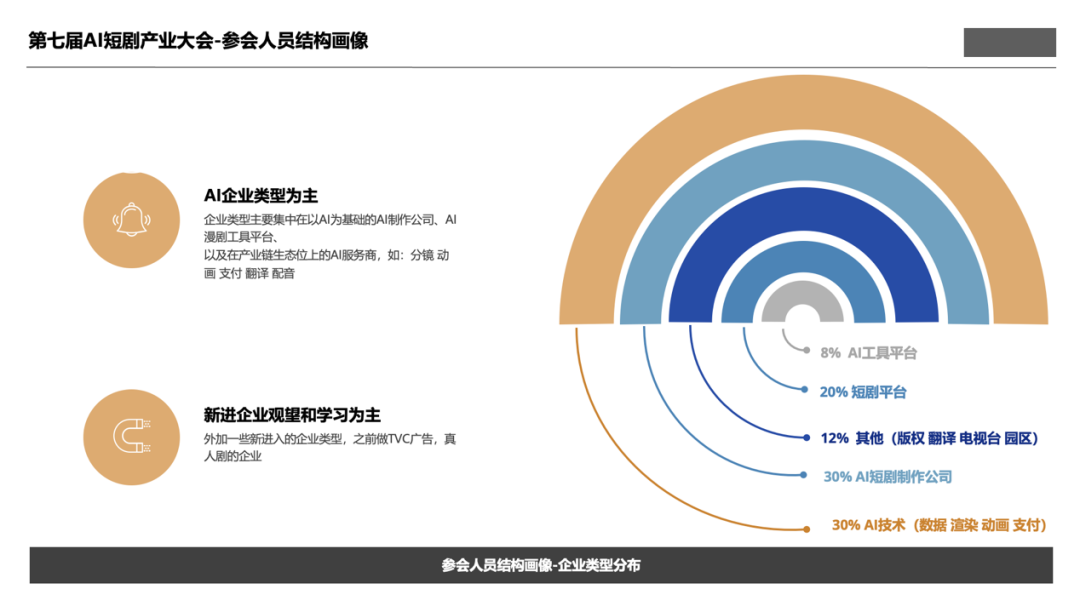 第七届AI短剧产业大会-参会人员结构画像

AI企业类型为主

企业类型主要集中在以AI为基础的AI制作公司、AI漫剧工具平台、
以及在产业链生态位上的AI服务商，如：分镜 动画 支付 翻译 配音

新进企业观望和学习为主

外加一些新进入的企业类型，之前做TVC广告，真人剧的企业

8% AI工具平台

20% 短剧平台

12% 其他（版权 翻译 电视台 园区）

30% AI短剧制作公司

30% AI技术（数据 渲染 动画 支付）

参会人员结构画像-企业类型分布